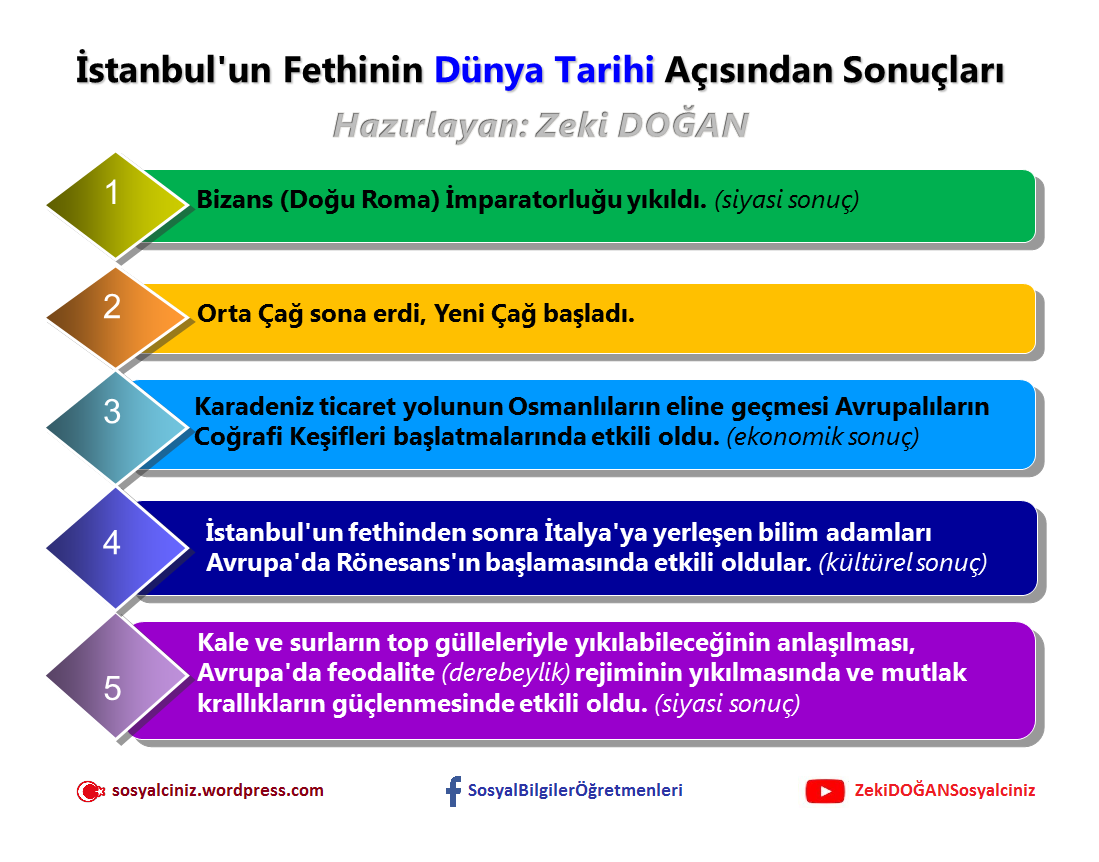 İstanbul'un Fethinin Dünya Tarihi Açısından Sonuçları

Hazırlayan: Zeki DOĞAN

1
Bizans (Doğu Roma) İmparatorluğu yıkıldı. (siyasi sonuç)

2
Orta Çağ sona erdi, Yeni Çağ başladı.

3
Karadeniz ticaret yolunun Osmanlıların eline geçmesi Avrupalıların Coğrafi Keşifleri başlatmalarında etkili oldu. (ekonomik sonuç)

4
İstanbul'un fethinden sonra İtalya'ya yerleşen bilim adamları Avrupa'da Rönesans'ın başlamasında etkili oldular. (kültürel sonuç)

5
Kale ve surların top gülleleriyle yıkılabileceğinin anlaşılması, Avrupa'da feodalite (derebeylik) rejiminin yıkılmasında ve mutlak krallıkların güçlenmesinde etkili oldu. (siyasi sonuç)

sosyalciniz.wordpress.com

SosyalBilgilerÖğretmenleri

ZekiDOĞANSosyalciniz